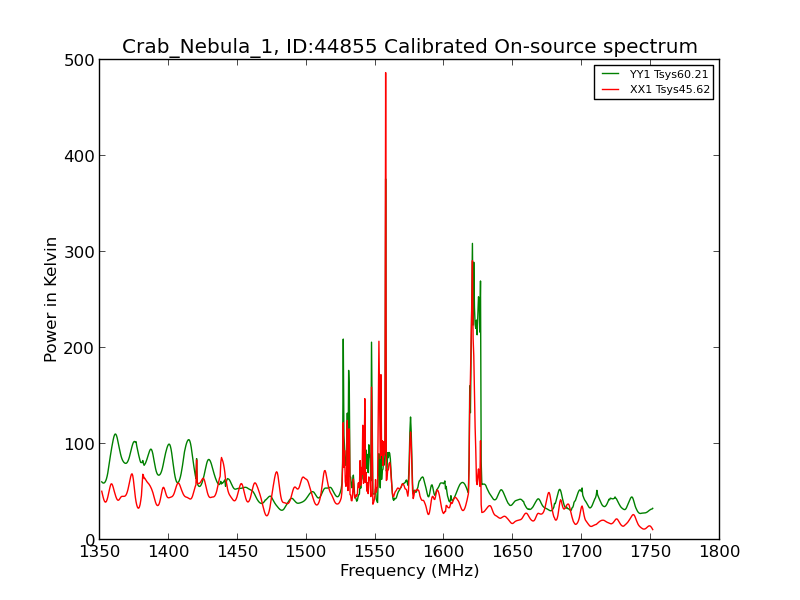 Crab_Nebula_1, ID:44855 Calibrated On-source spectrum

YY1 Tsys60.21
XX1 Tsys45.62

Power in Kelvin

500
400
300
200
100
0

1350 1400 1450 1500 1550 1600 1650 1700 1750 1800

Frequency (MHz)